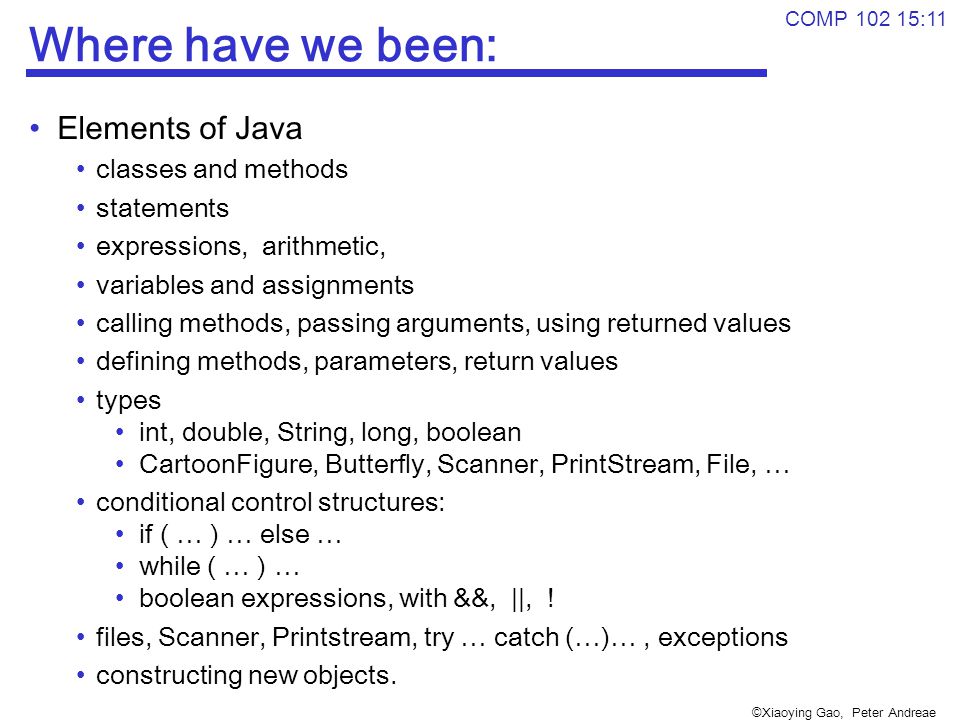 COMP 102 15:11

Where have we been:

• Elements of Java
  • classes and methods
  • statements
  • expressions, arithmetic,
  • variables and assignments
  • calling methods, passing arguments, using returned values
  • defining methods, parameters, return values
  • types
    • int, double, String, long, boolean
    • CartoonFigure, Butterfly, Scanner, PrintStream, File, …
  • conditional control structures:
    • if ( … ) … else …
    • while ( … ) …
    • boolean expressions, with &&, ||, !
  • files, Scanner, Printstream, try … catch (…)… , exceptions
  • constructing new objects.

©Xiaoying Gao, Peter Andreae